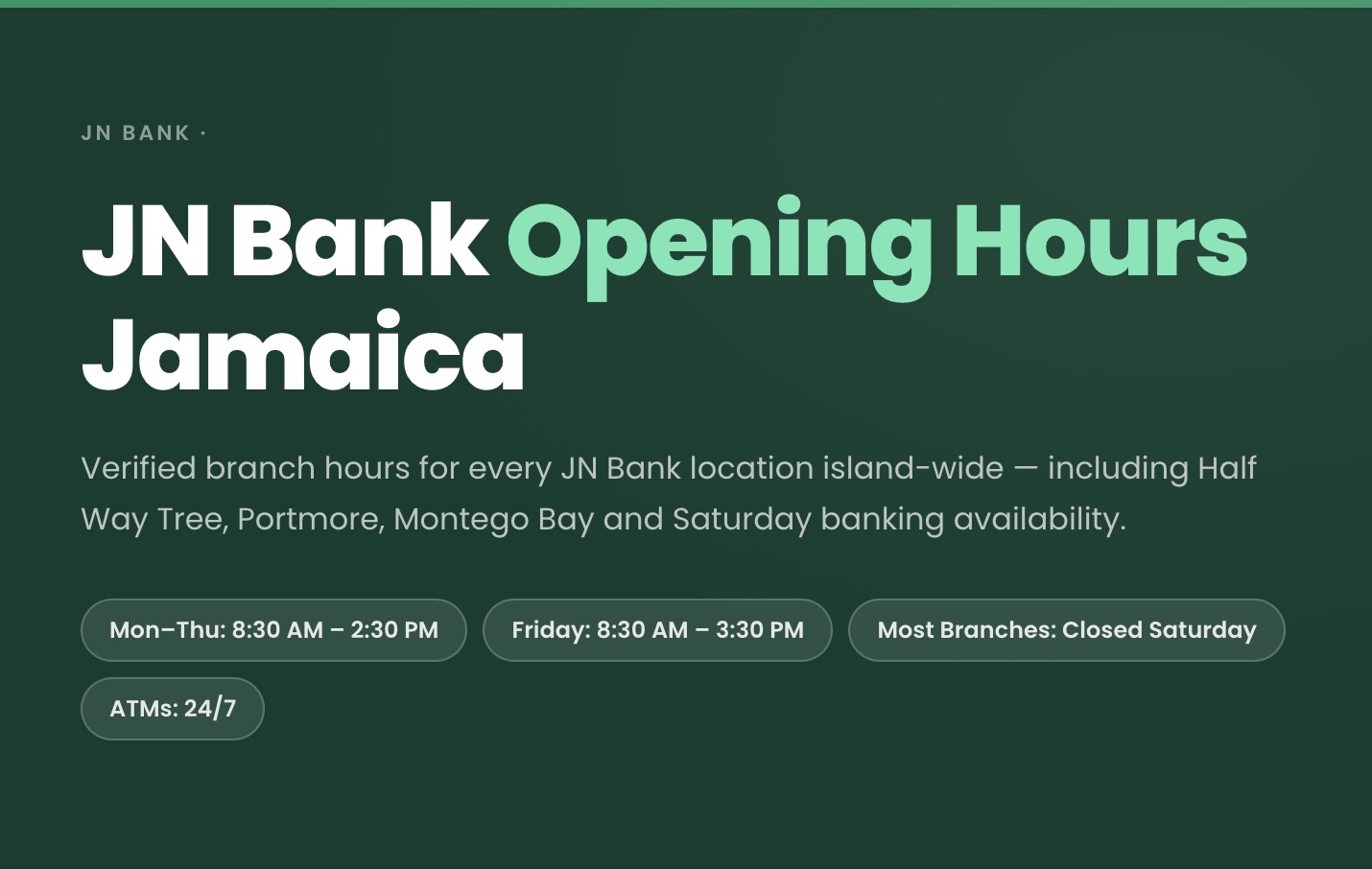 JN BANK ·

JN Bank Opening Hours Jamaica

Verified branch hours for every JN Bank location island-wide — including Half Way Tree, Portmore, Montego Bay and Saturday banking availability.

Mon–Thu: 8:30 AM – 2:30 PM

Friday: 8:30 AM – 3:30 PM

Most Branches: Closed Saturday

ATMs: 24/7